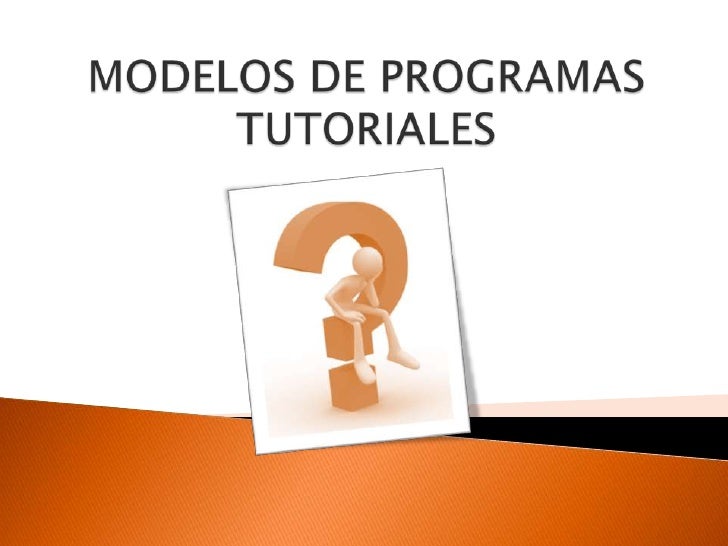 MODELOS DE PROGRAMAS TUTORIALES